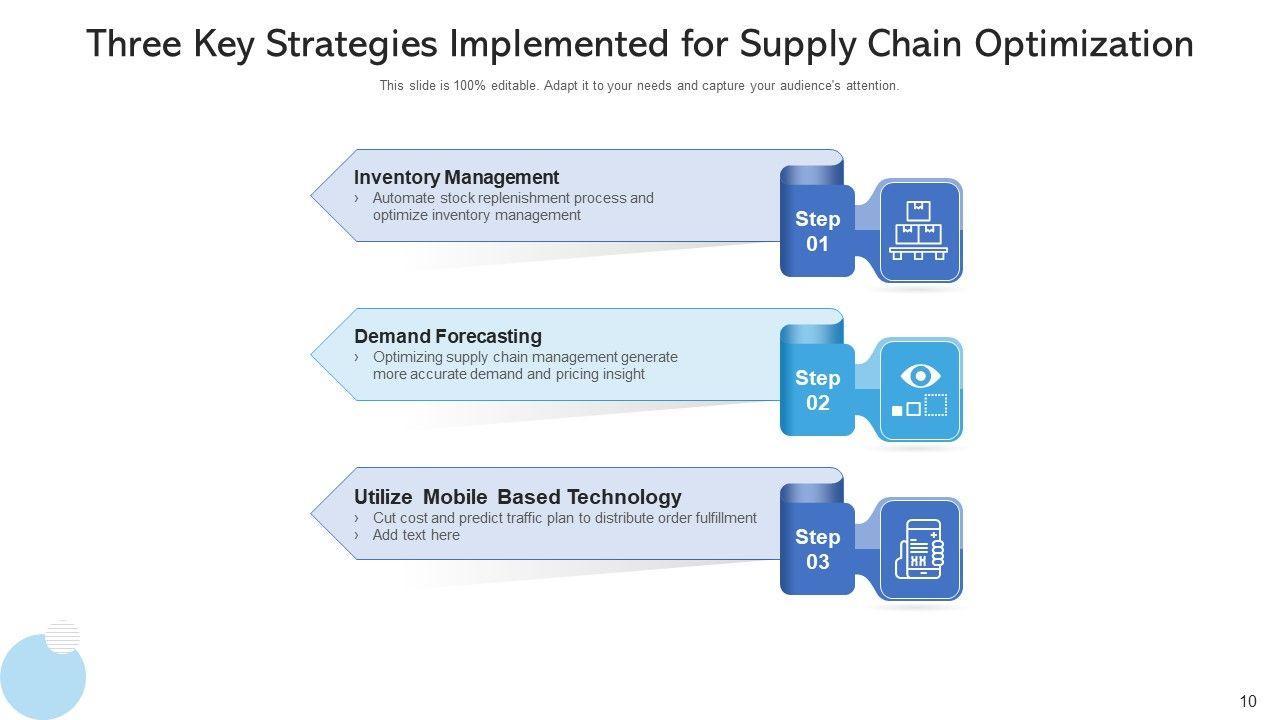 Three Key Strategies Implemented for Supply Chain Optimization

This slide is 100% editable. Adapt it to your needs and capture your audience's attention.

Inventory Management
› Automate stock replenishment process and optimize inventory management

Step 01

Demand Forecasting
› Optimizing supply chain management generate more accurate demand and pricing insight

Step 02

Utilize Mobile Based Technology
› Cut cost and predict traffic plan to distribute order fulfillment
› Add text here

Step 03

10